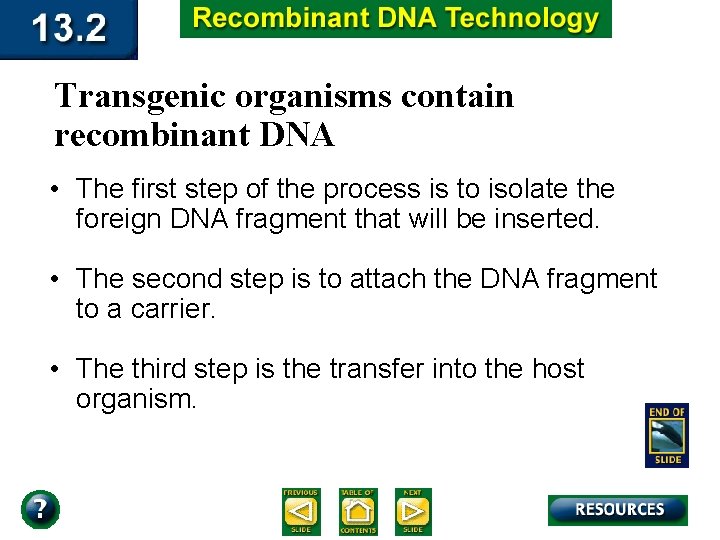 13.2

Recombinant DNA Technology

Transgenic organisms contain recombinant DNA

• The first step of the process is to isolate the foreign DNA fragment that will be inserted.

• The second step is to attach the DNA fragment to a carrier.

• The third step is the transfer into the host organism.

END OF SLIDE

?

PREVIOUS SLIDE

TABLE OF CONTENTS

NEXT SLIDE

RESOURCES